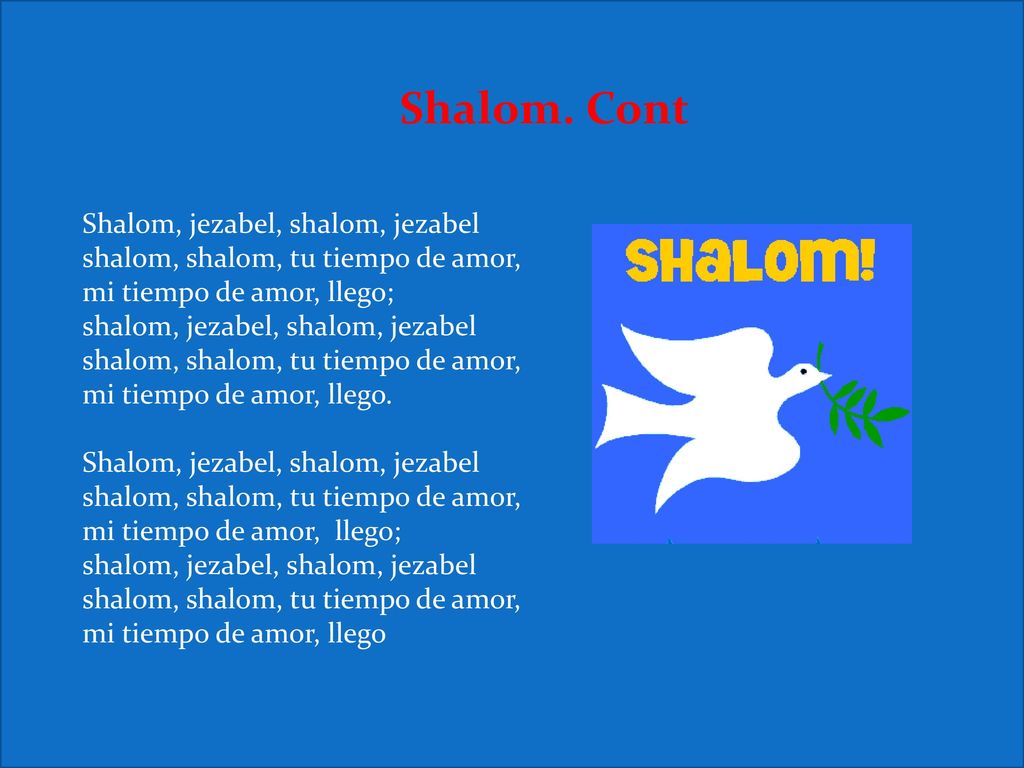 Shalom. Cont

Shalom, jezabel, shalom, jezabel
shalom, shalom, tu tiempo de amor,
mi tiempo de amor, llego;
shalom, jezabel, shalom, jezabel
shalom, shalom, tu tiempo de amor,
mi tiempo de amor, llego.

Shalom, jezabel, shalom, jezabel
shalom, shalom, tu tiempo de amor,
mi tiempo de amor, llego;
shalom, jezabel, shalom, jezabel
shalom, shalom, tu tiempo de amor,
mi tiempo de amor, llego

SHALOM!